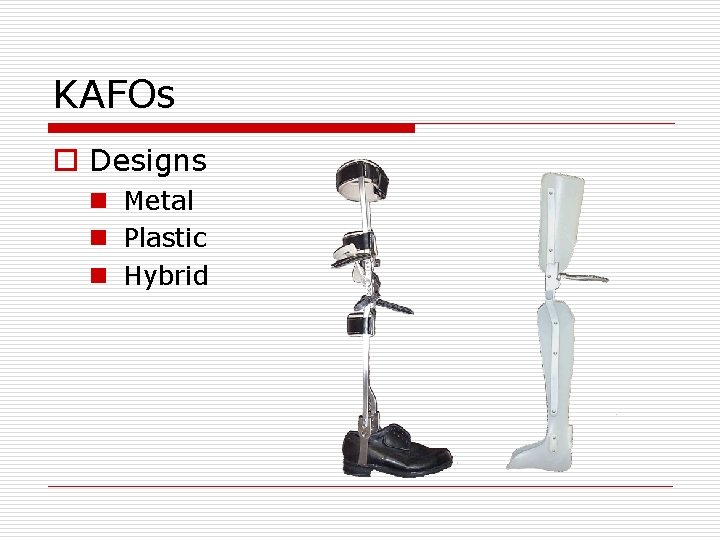 KAFOs

Designs

Metal

Plastic

Hybrid